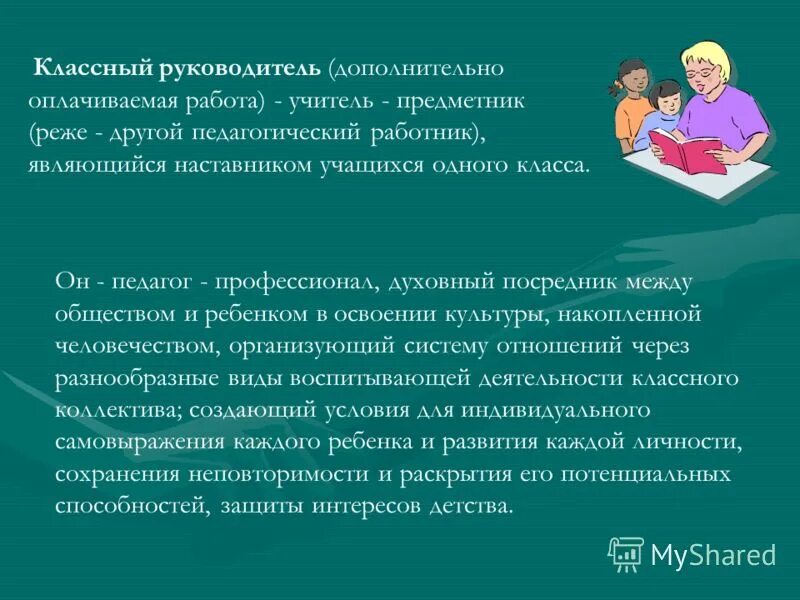 Классный руководитель (дополнительно оплачиваемая работа) - учитель - предметник (реже - другой педагогический работник), являющийся наставником учащихся одного класса.

Он - педагог - профессионал, духовный посредник между обществом и ребенком в освоении культуры, накопленной человечеством, организующий систему отношений через разнообразные виды воспитывающей деятельности классного коллектива; создающий условия для индивидуального самовыражения каждого ребенка и развития каждой личности, сохранения неповторимости и раскрытия его потенциальных способностей, защиты интересов детства.

MyShared